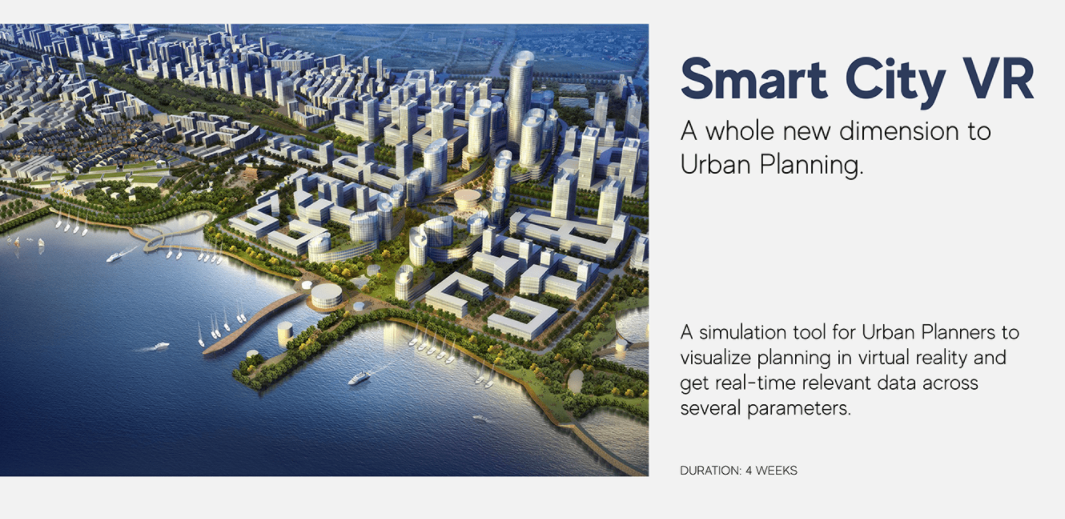 Smart City VR

A whole new dimension to Urban Planning.

A simulation tool for Urban Planners to visualize planning in virtual reality and get real-time relevant data across several parameters.

DURATION: 4 WEEKS